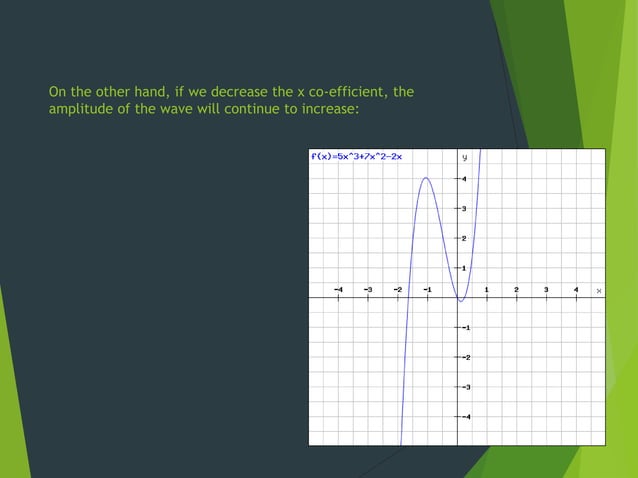 On the other hand, if we decrease the x co-efficient, the amplitude of the wave will continue to increase:

f(x)=5x^3+7x^2-2x

y

4
3
2
1
-4 -3 -2 -1 1 2 3 4 x
-1
-2
-3
-4